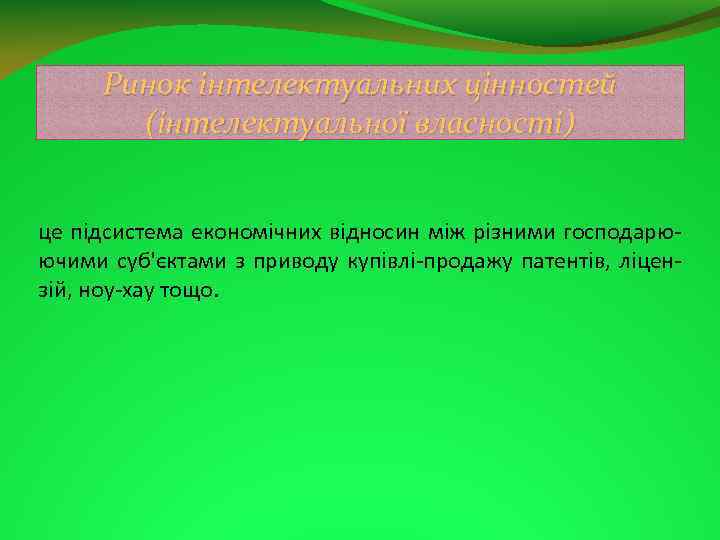 Ринок інтелектуальних цінностей (інтелектуальної власності)

це підсистема економічних відносин між різними господарюючими суб'єктами з приводу купівлі-продажу патентів, ліцензій, ноу-хау тощо.